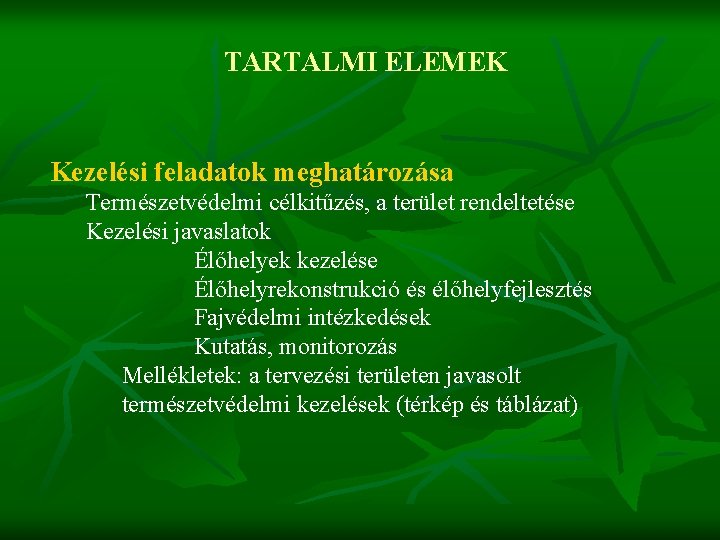 TARTALMI ELEMEK

Kezelési feladatok meghatározása

Természetvédelmi célkitűzés, a terület rendeltetése

Kezelési javaslatok

Élőhelyek kezelése

Élőhelyrekonstrukció és élőhelyfejlesztés

Fajvédelmi intézkedések

Kutatás, monitorozás

Mellékletek: a tervezési területen javasolt természetvédelmi kezelések (térkép és táblázat)